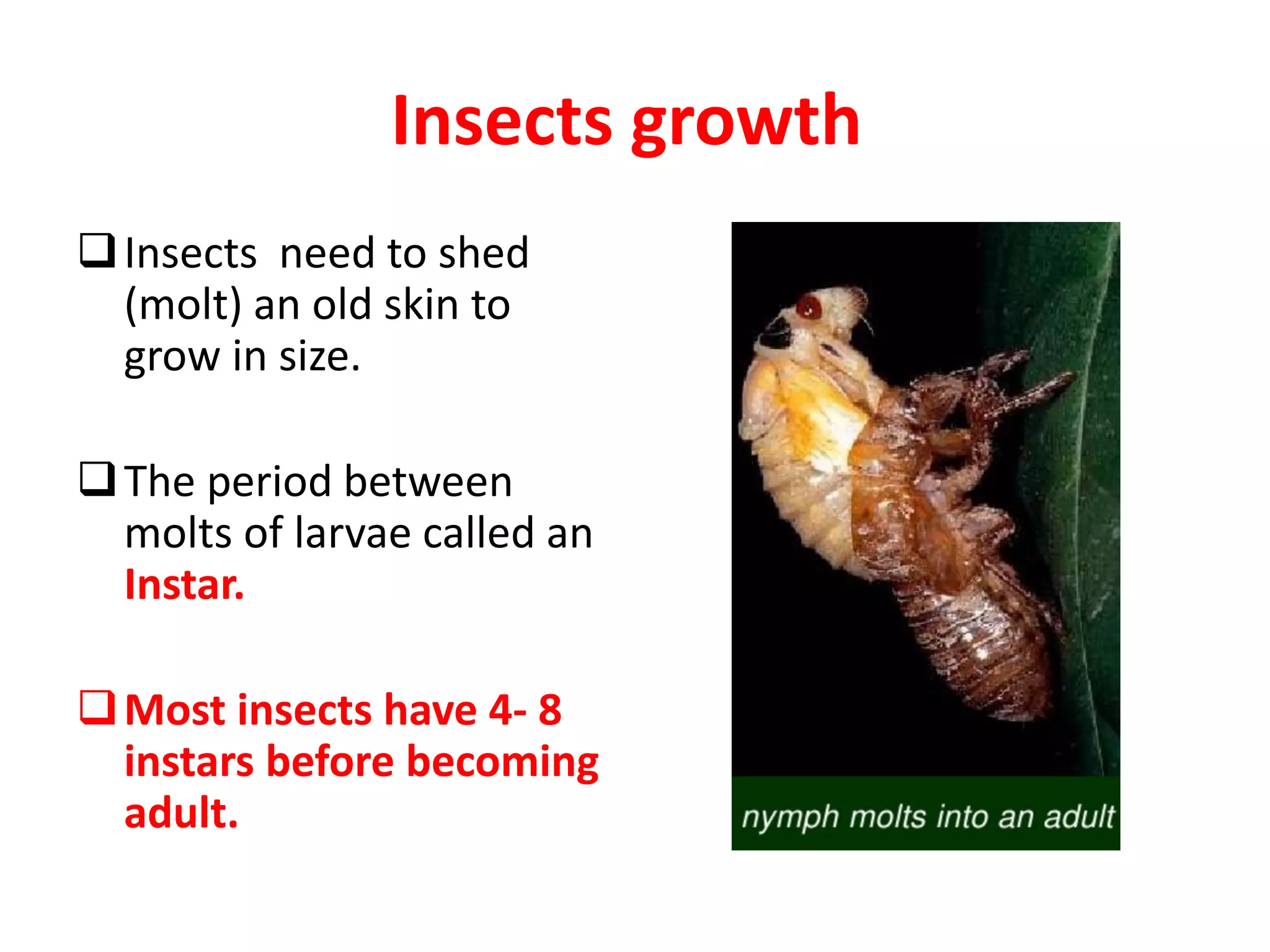 Insects growth

❑ Insects need to shed (molt) an old skin to grow in size.

❑ The period between molts of larvae called an Instar.

❑ Most insects have 4- 8 instars before becoming adult.

nymph molts into an adult